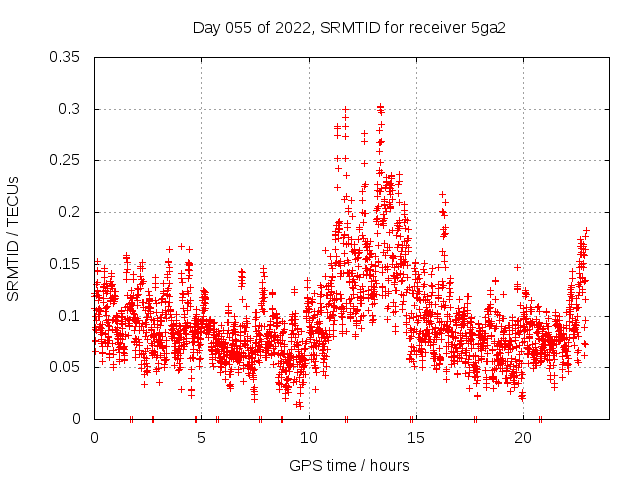 Day 055 of 2022, SRMTID for receiver 5ga2

SRMTID / TECUs

0.35
0.3
0.25
0.2
0.15
0.1
0.05
0

0
5
10
15
20

GPS time / hours